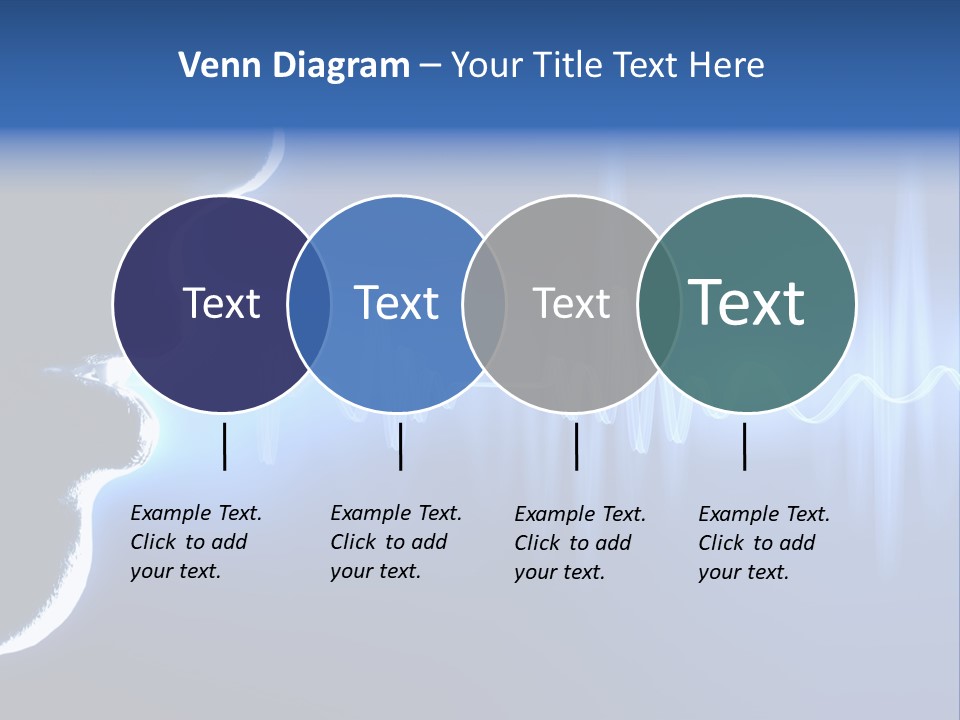 Venn Diagram – Your Title Text Here

Text

Text

Text

Text

Example Text. Click to add your text.

Example Text. Click to add your text.

Example Text. Click to add your text.

Example Text. Click to add your text.